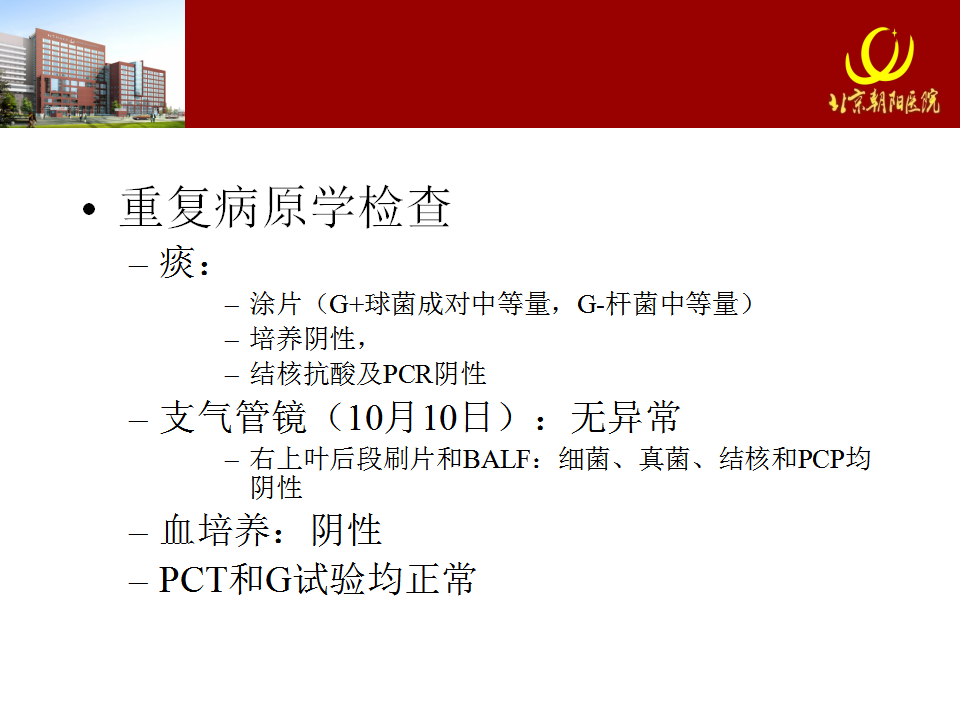 北京朝阳医院

• 重复病原学检查
– 痰：
– 涂片（G+球菌成对中等量，G-杆菌中等量）
– 培养阴性，
– 结核抗酸及PCR阴性
– 支气管镜（10月10日）：无异常
– 右上叶后段刷片和BALF：细菌、真菌、结核和PCP均阴性
– 血培养：阴性
– PCT和G试验均正常